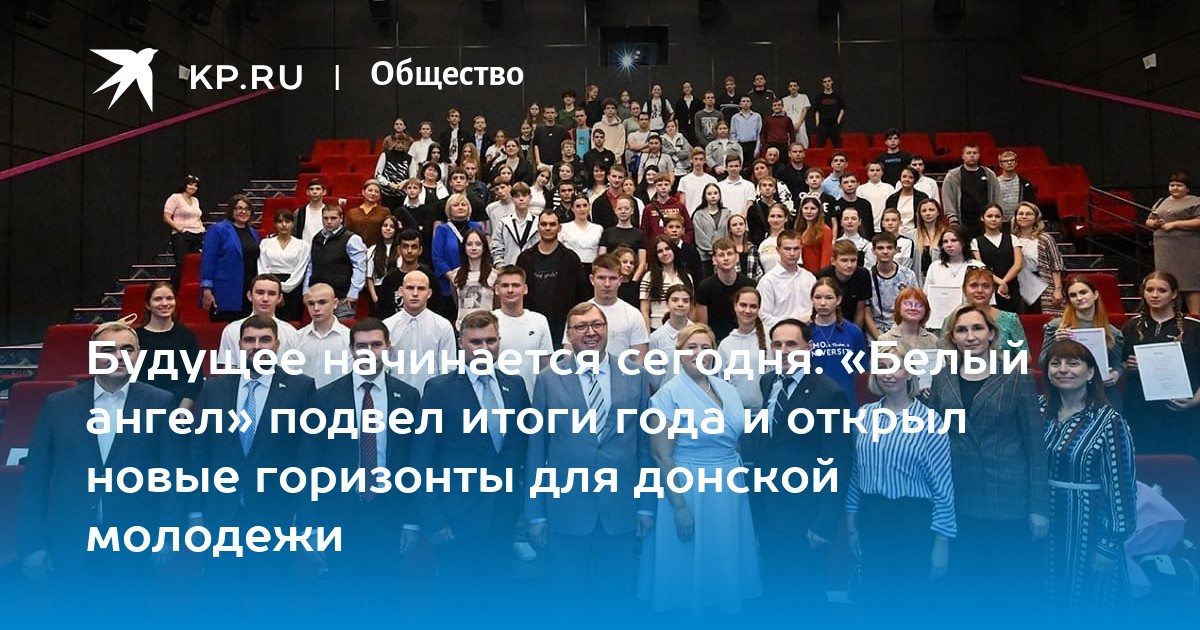 KP.RU | Общество

Будущее начинается сегодня: «Белый ангел» подвел итоги года и открыл новые горизонты для донской молодежи